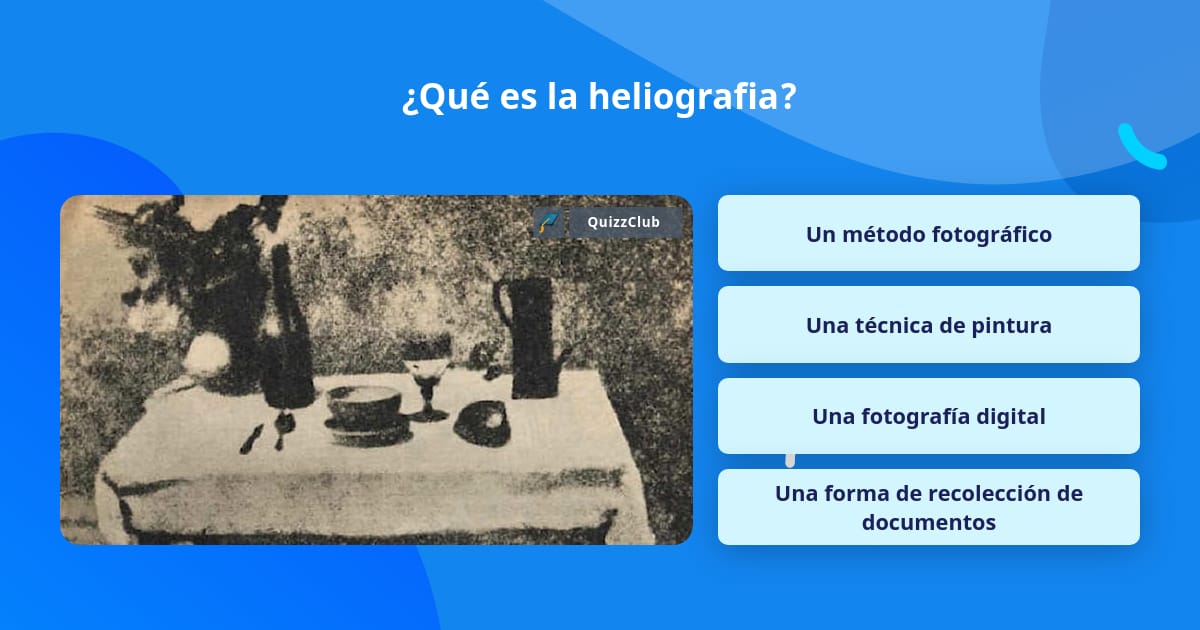 ¿Qué es la heliografia?

QuizzClub

Un método fotográfico

Una técnica de pintura

Una fotografía digital

Una forma de recolección de documentos